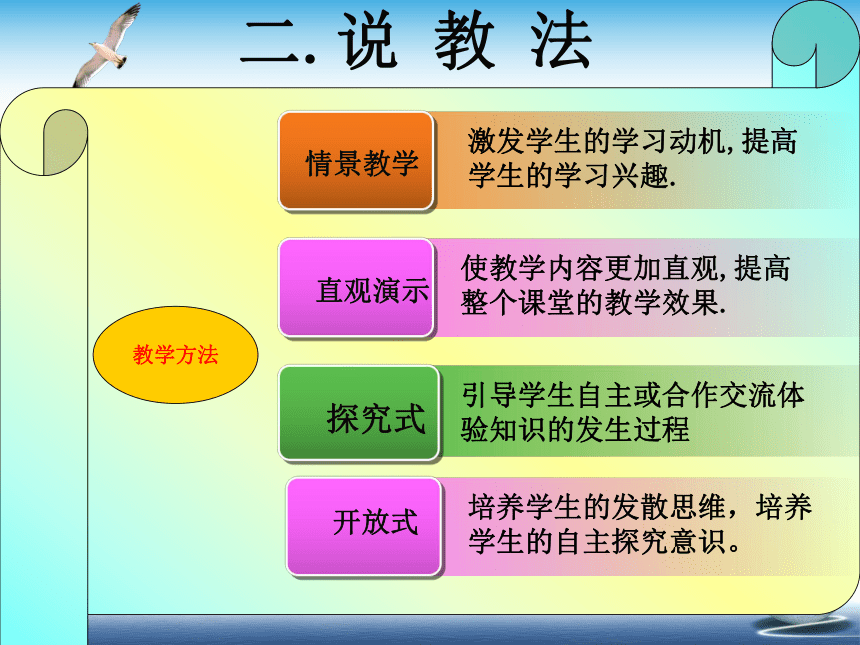 二. 说 教 法

教学方法

情景教学

激发学生的学习动机, 提高学生的学习兴趣.

直观演示

使教学内容更加直观, 提高整个课堂的教学效果.

探究式

引导学生自主或合作交流体验知识的发生过程

开放式

培养学生的发散思维，培养学生的自主探究意识。